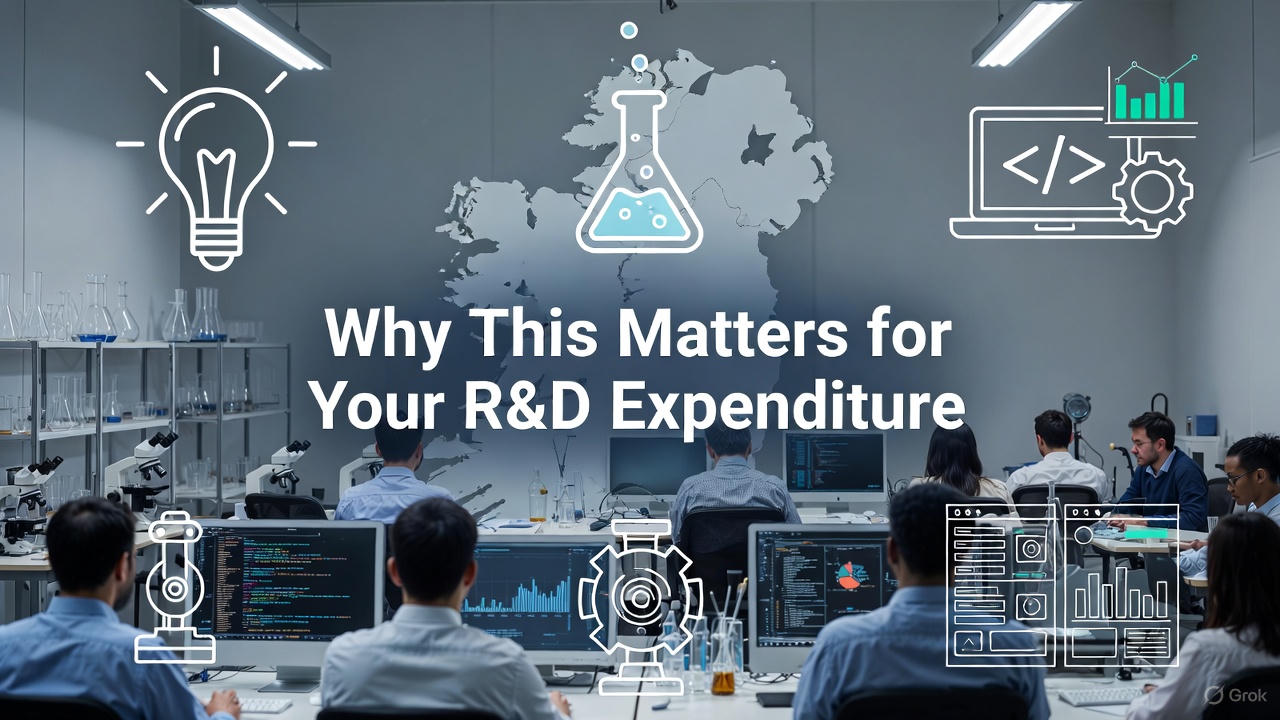 </>

Why This Matters for Your R&D Expenditure

Grok